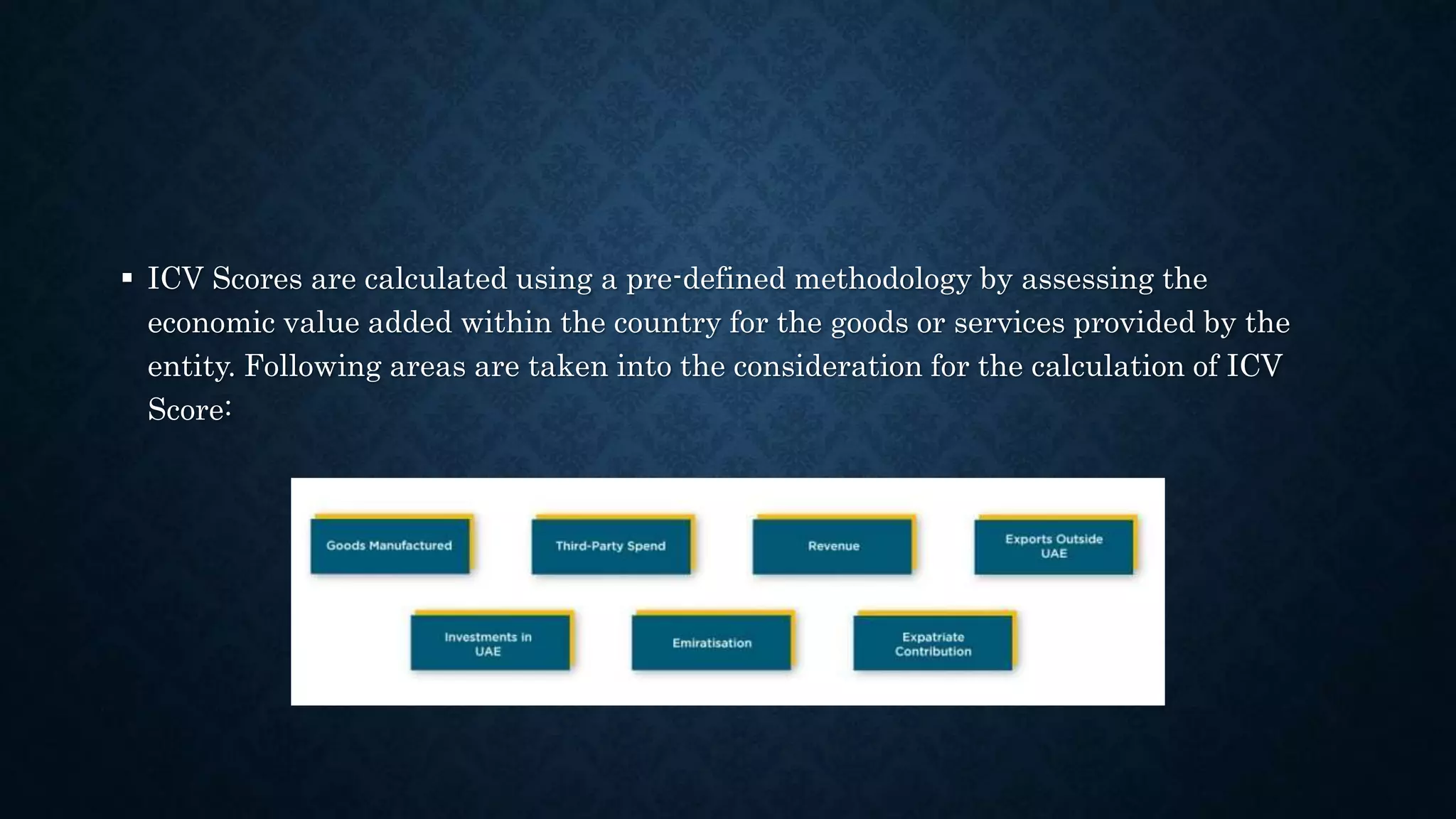 ▪ ICV Scores are calculated using a pre-defined methodology by assessing the economic value added within the country for the goods or services provided by the entity. Following areas are taken into the consideration for the calculation of ICV Score:

Goods Manufactured

Third-Party Spend

Revenue

Exports Outside UAE

Investments in UAE

Emiratisation

Expatriate Contribution